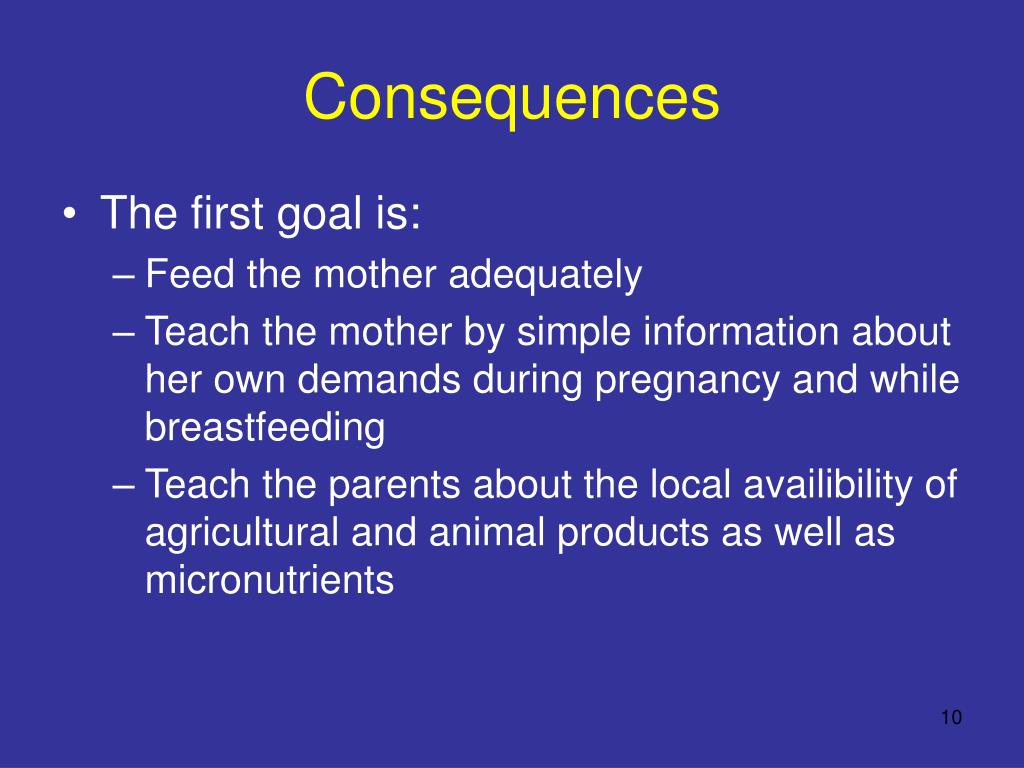 Consequences

• The first goal is:
– Feed the mother adequately
– Teach the mother by simple information about her own demands during pregnancy and while breastfeeding
– Teach the parents about the local availibility of agricultural and animal products as well as micronutrients

10